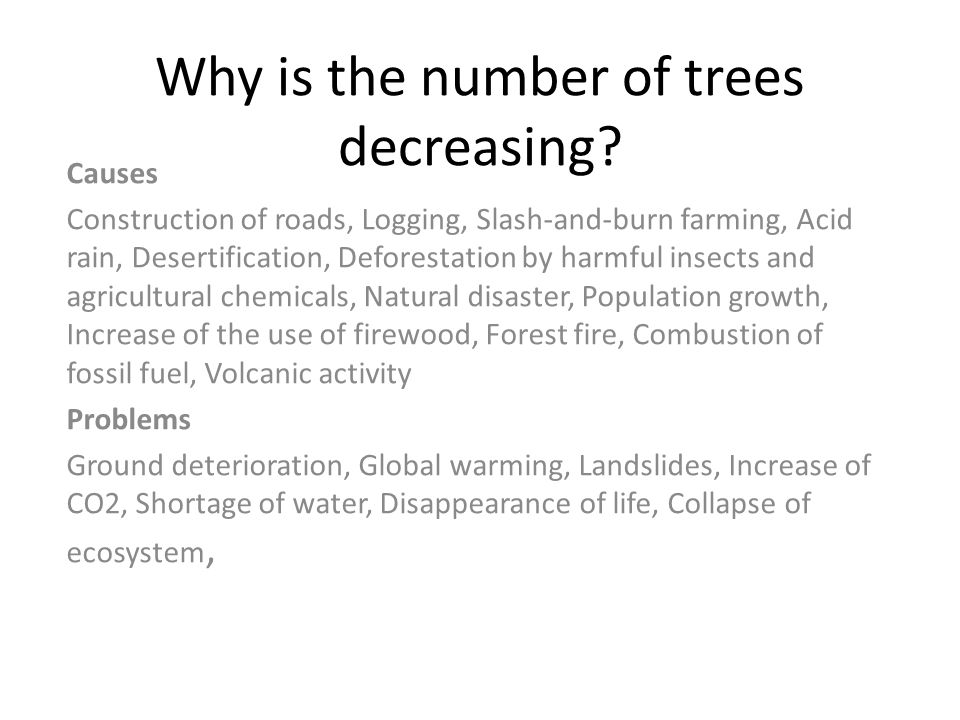 Why is the number of trees decreasing?

Causes

Construction of roads, Logging, Slash-and-burn farming, Acid rain, Desertification, Deforestation by harmful insects and agricultural chemicals, Natural disaster, Population growth, Increase of the use of firewood, Forest fire, Combustion of fossil fuel, Volcanic activity

Problems

Ground deterioration, Global warming, Landslides, Increase of CO2, Shortage of water, Disappearance of life, Collapse of ecosystem,